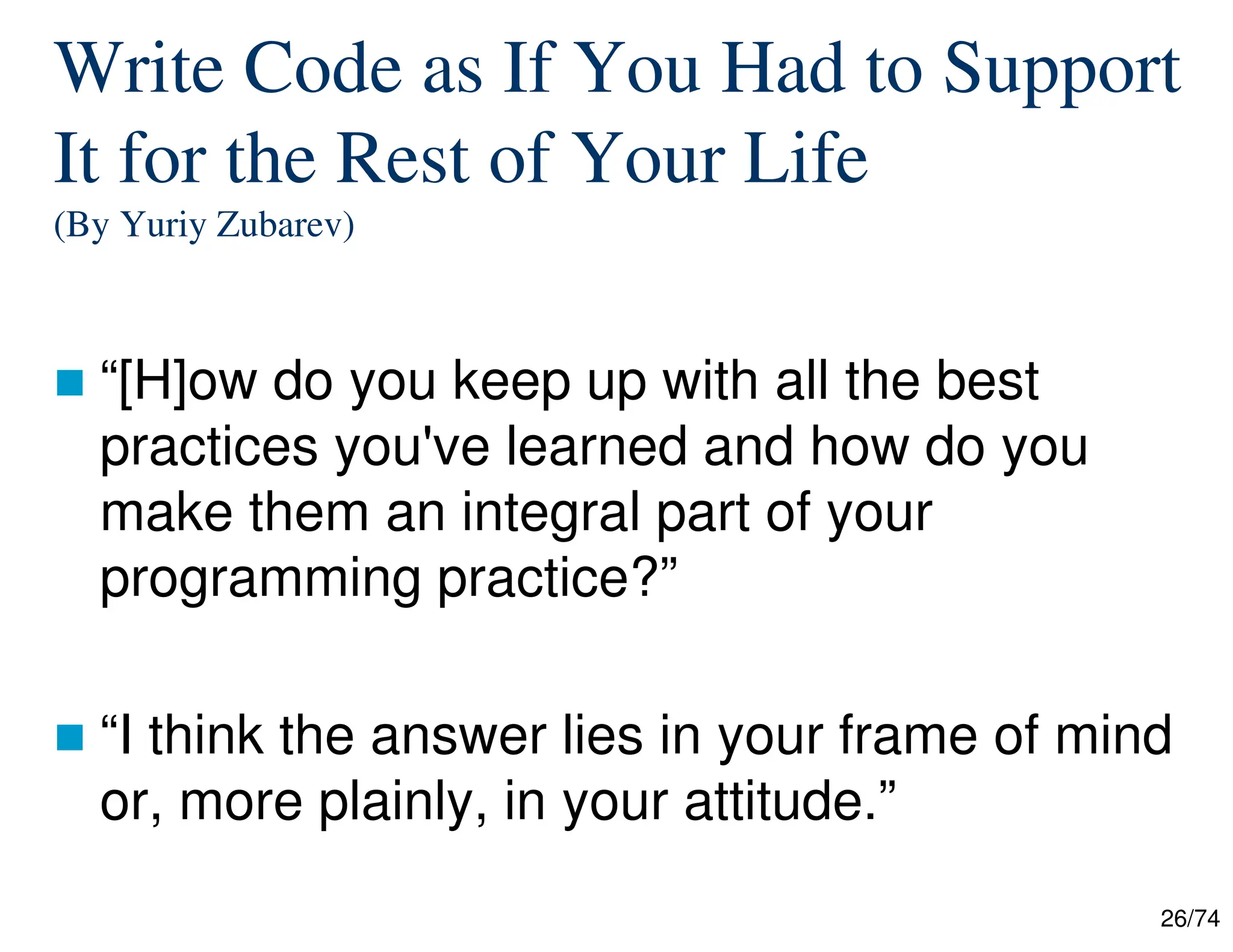 Write Code as If You Had to Support It for the Rest of Your Life
(By Yuriy Zubarev)

“[H]ow do you keep up with all the best practices you've learned and how do you make them an integral part of your programming practice?”

“I think the answer lies in your frame of mind or, more plainly, in your attitude.”

26/74